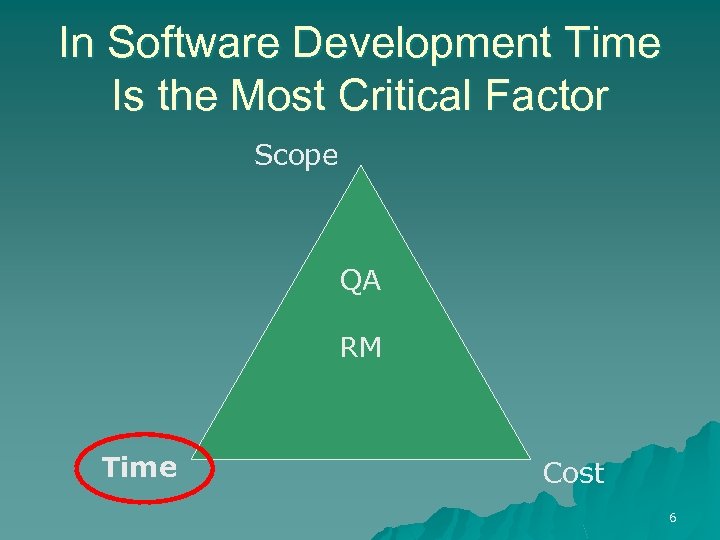 In Software Development Time Is the Most Critical Factor

Scope

QA

RM

Time

Cost

6